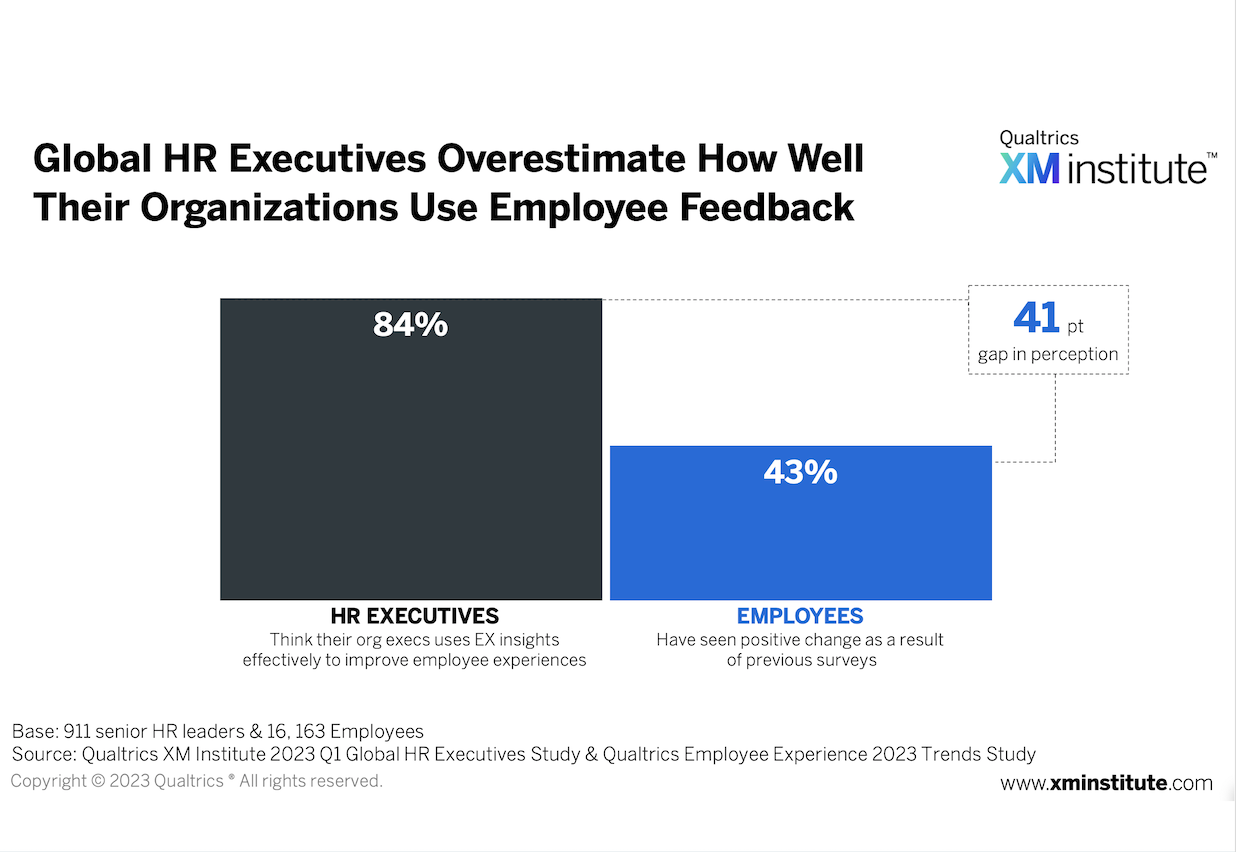 Global HR Executives Overestimate How Well Their Organizations Use Employee Feedback

Qualtrics XM institute™

84%

41 pt
gap in perception

43%

HR EXECUTIVES
Think their org execs uses EX insights effectively to improve employee experiences

EMPLOYEES
Have seen positive change as a result of previous surveys

Base: 911 senior HR leaders & 16, 163 Employees
Source: Qualtrics XM Institute 2023 Q1 Global HR Executives Study & Qualtrics Employee Experience 2023 Trends Study
Copyright © 2023 Qualtrics ® All rights reserved.

www.xminstitute.com